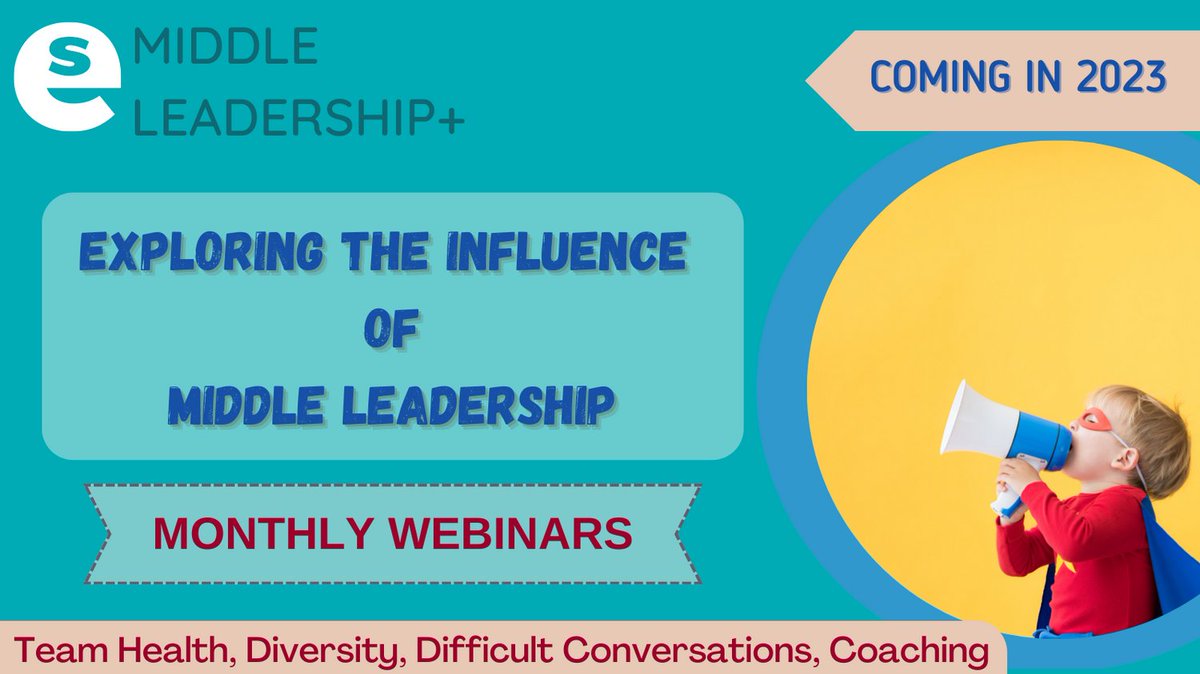 es MIDDLE LEADERSHIP+

COMING IN 2023

EXPLORING THE INFLUENCE OF MIDDLE LEADERSHIP

MONTHLY WEBINARS

Team Health, Diversity, Difficult Conversations, Coaching